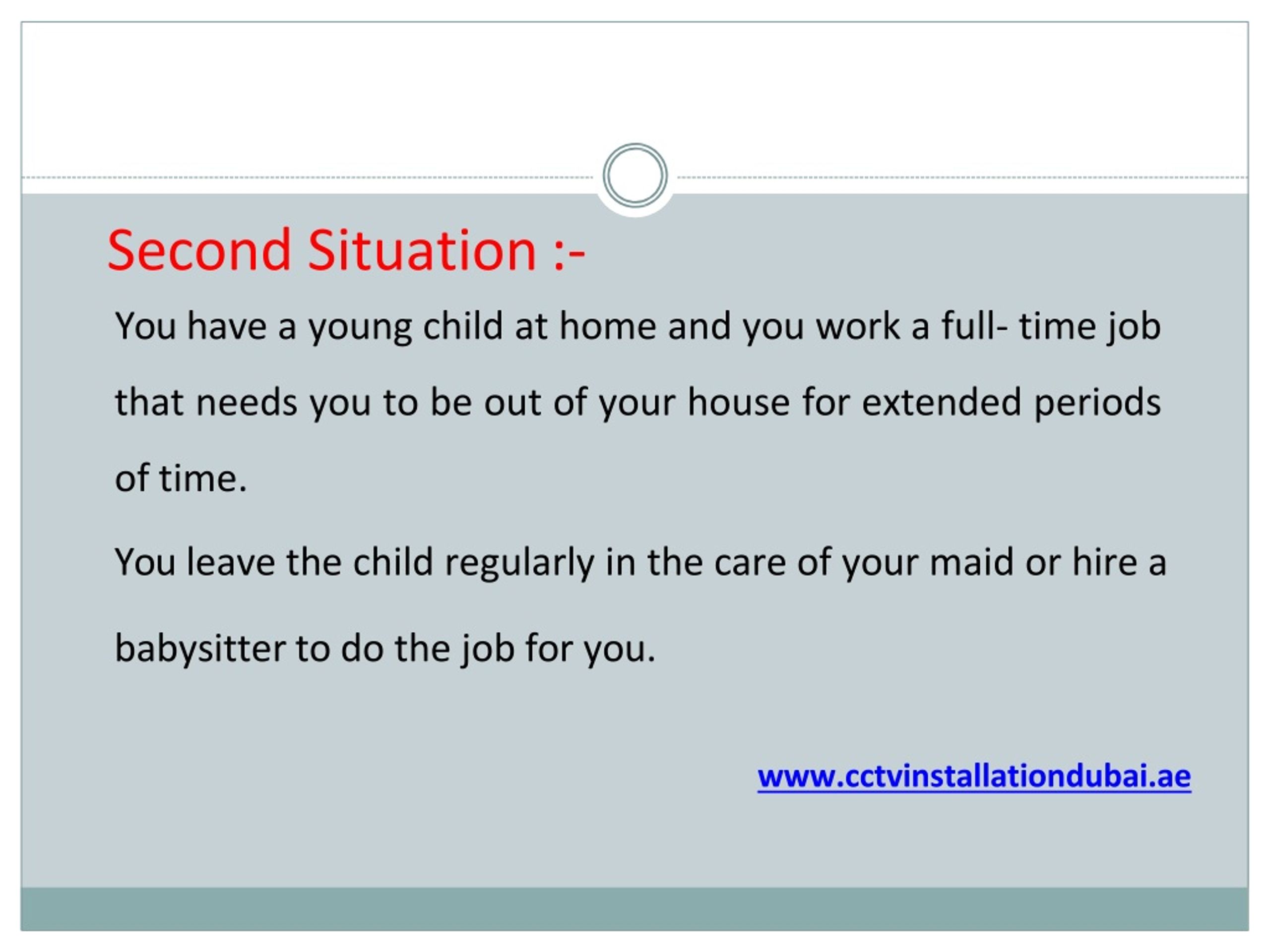 Second Situation :-

You have a young child at home and you work a full- time job that needs you to be out of your house for extended periods of time.

You leave the child regularly in the care of your maid or hire a babysitter to do the job for you.

www.cctvinstallationdubai.ae